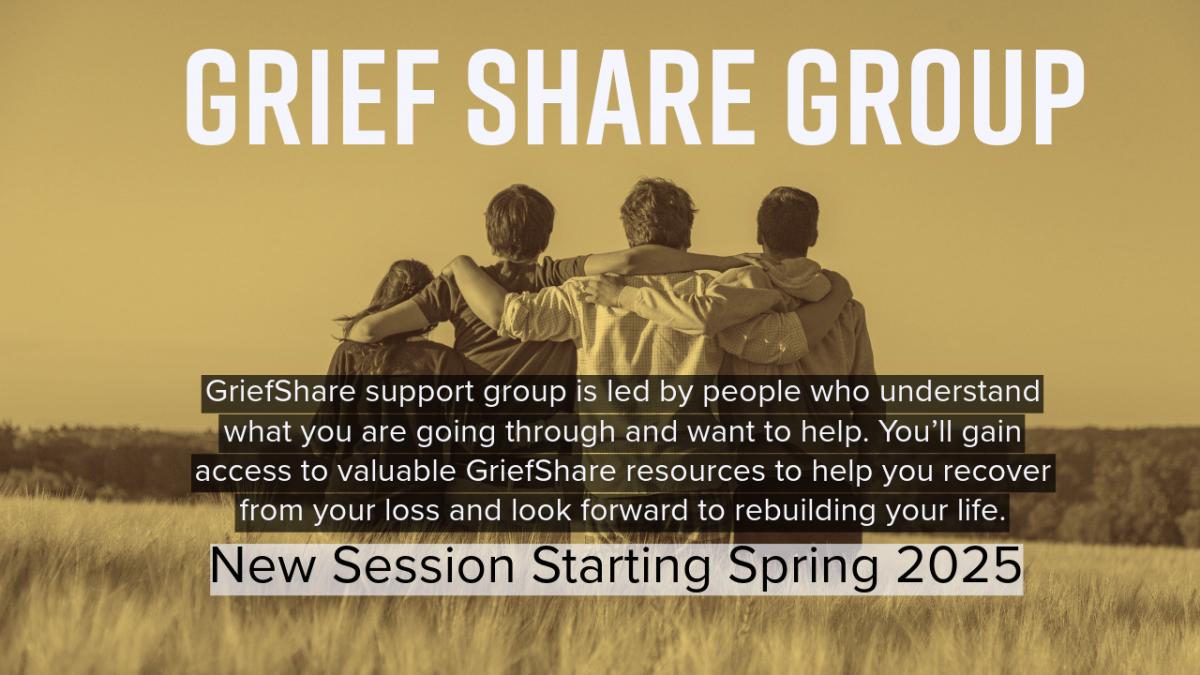 GRIEF SHARE GROUP

GriefShare support group is led by people who understand what you are going through and want to help. You'll gain access to valuable GriefShare resources to help you recover from your loss and look forward to rebuilding your life.

New Session Starting Spring 2025